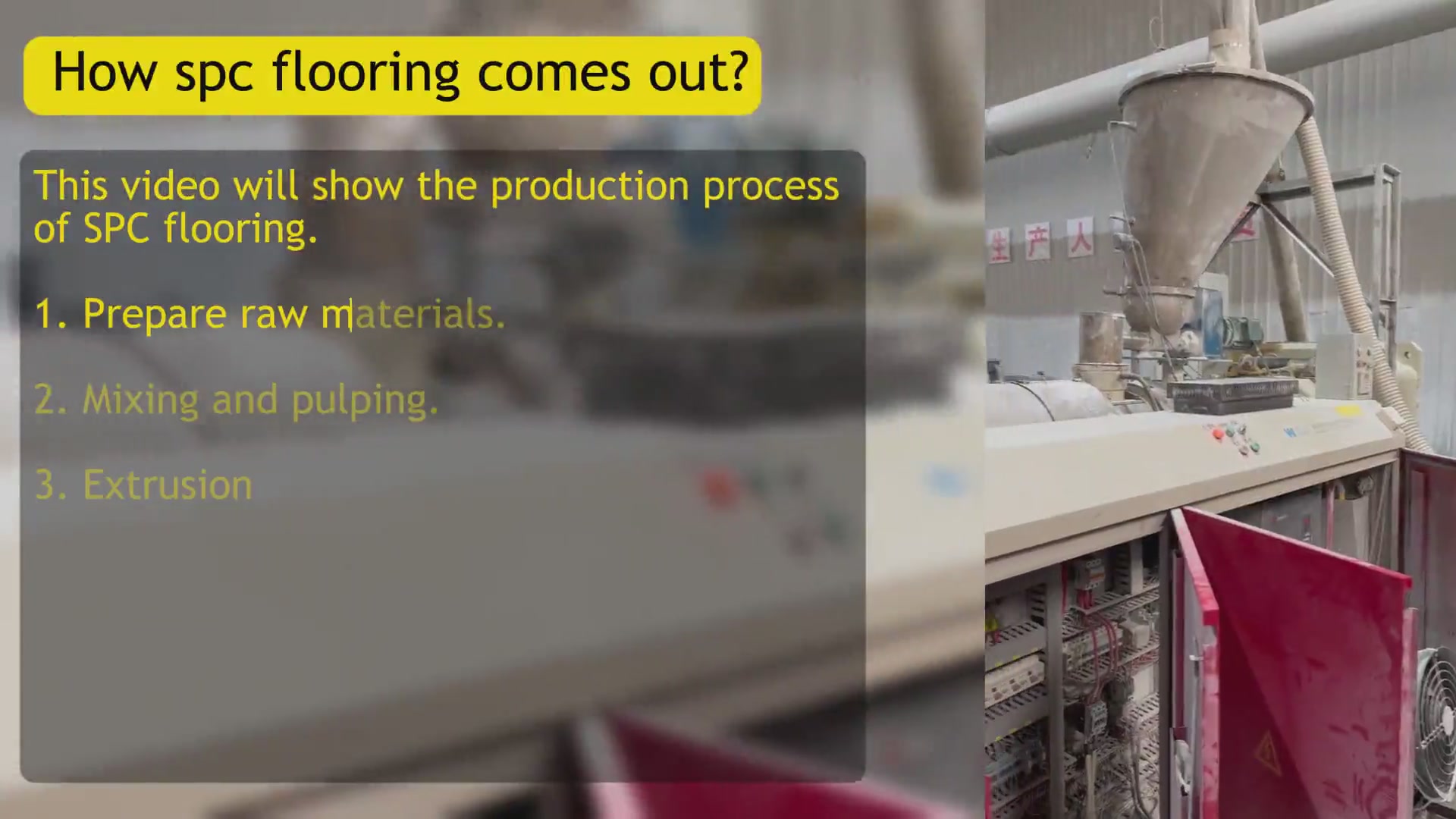 How spc flooring comes out?

This video will show the production process of SPC flooring.

1. Prepare raw materials.

2. Mixing and pulping.

3. Extrusion

生产人